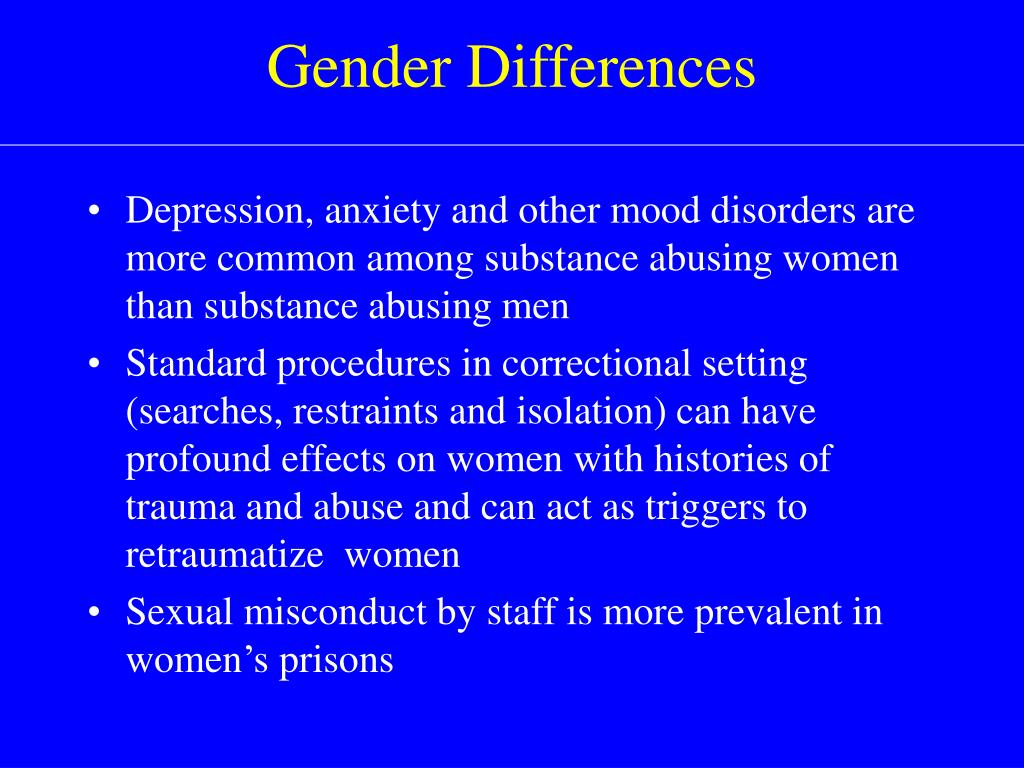 Gender Differences

• Depression, anxiety and other mood disorders are more common among substance abusing women than substance abusing men
• Standard procedures in correctional setting (searches, restraints and isolation) can have profound effects on women with histories of trauma and abuse and can act as triggers to retraumatize women
• Sexual misconduct by staff is more prevalent in women's prisons